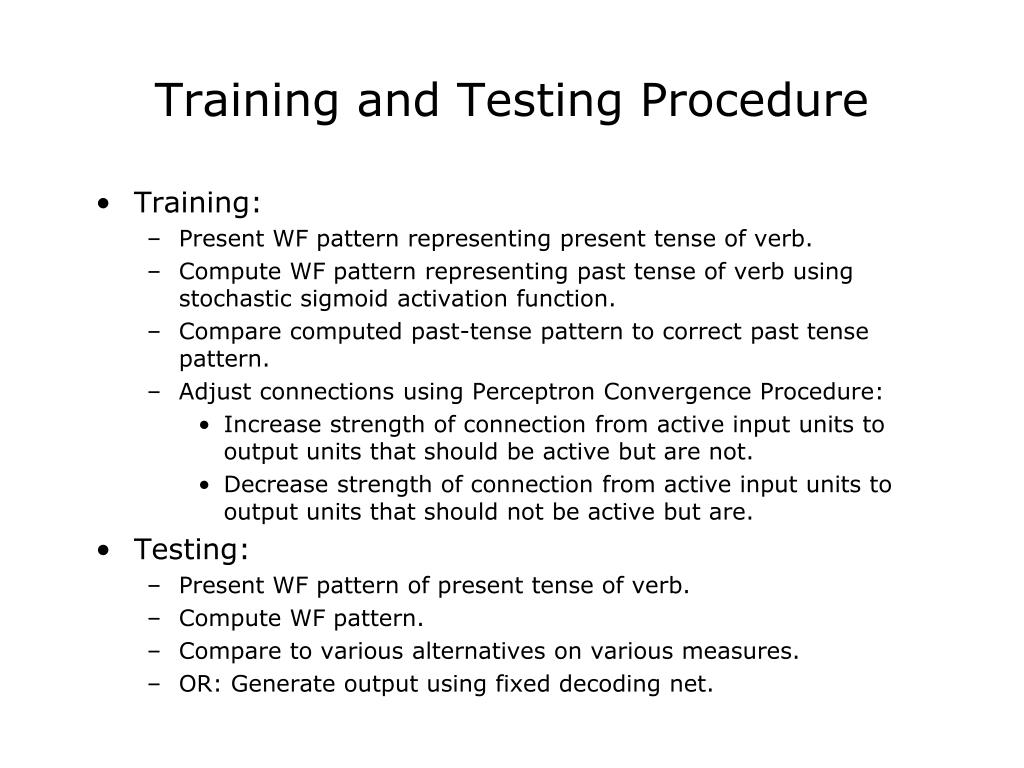 Training and Testing Procedure

• Training:
– Present WF pattern representing present tense of verb.
– Compute WF pattern representing past tense of verb using stochastic sigmoid activation function.
– Compare computed past-tense pattern to correct past tense pattern.
– Adjust connections using Perceptron Convergence Procedure:
• Increase strength of connection from active input units to output units that should be active but are not.
• Decrease strength of connection from active input units to output units that should not be active but are.

• Testing:
– Present WF pattern of present tense of verb.
– Compute WF pattern.
– Compare to various alternatives on various measures.
– OR: Generate output using fixed decoding net.